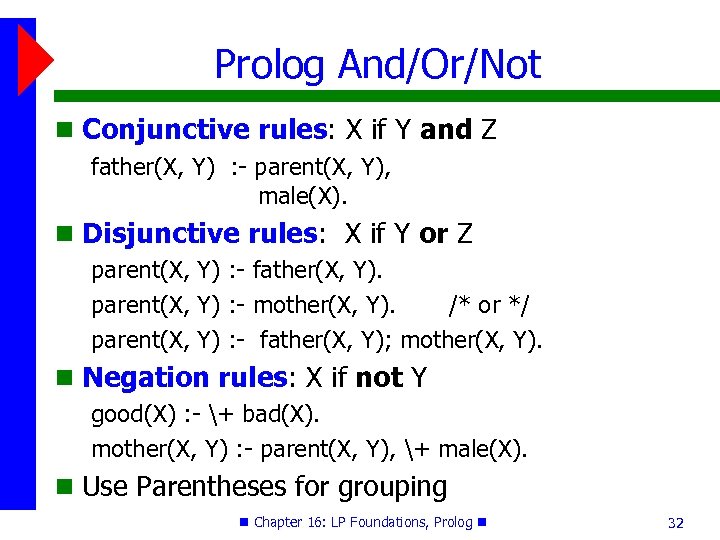 Prolog And/Or/Not

Conjunctive rules: X if Y and Z

father(X, Y) :- parent(X, Y),
male(X).

Disjunctive rules: X if Y or Z

parent(X, Y) :- father(X, Y).

parent(X, Y) :- mother(X, Y). /* or */

parent(X, Y) :- father(X, Y); mother(X, Y).

Negation rules: X if not Y

good(X) :- \+ bad(X).

mother(X, Y) :- parent(X, Y), \+ male(X).

Use Parentheses for grouping

Chapter 16: LP Foundations, Prolog

32